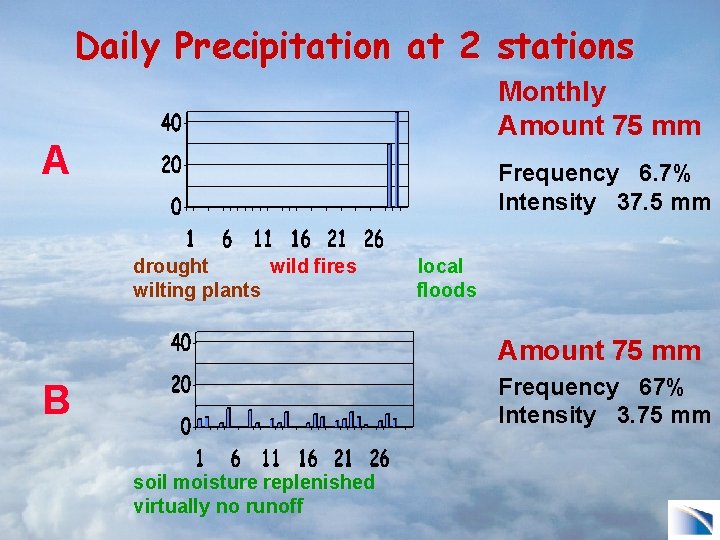 Daily Precipitation at 2 stations

Monthly
Amount 75 mm

A

40
20
0
1 6 11 16 21 26

Frequency 6.7%
Intensity 37.5 mm

drought
wilting plants

wild fires

local
floods

B

40
20
0
1 6 11 16 21 26

Amount 75 mm

Frequency 67%
Intensity 3.75 mm

soil moisture replenished
virtually no runoff